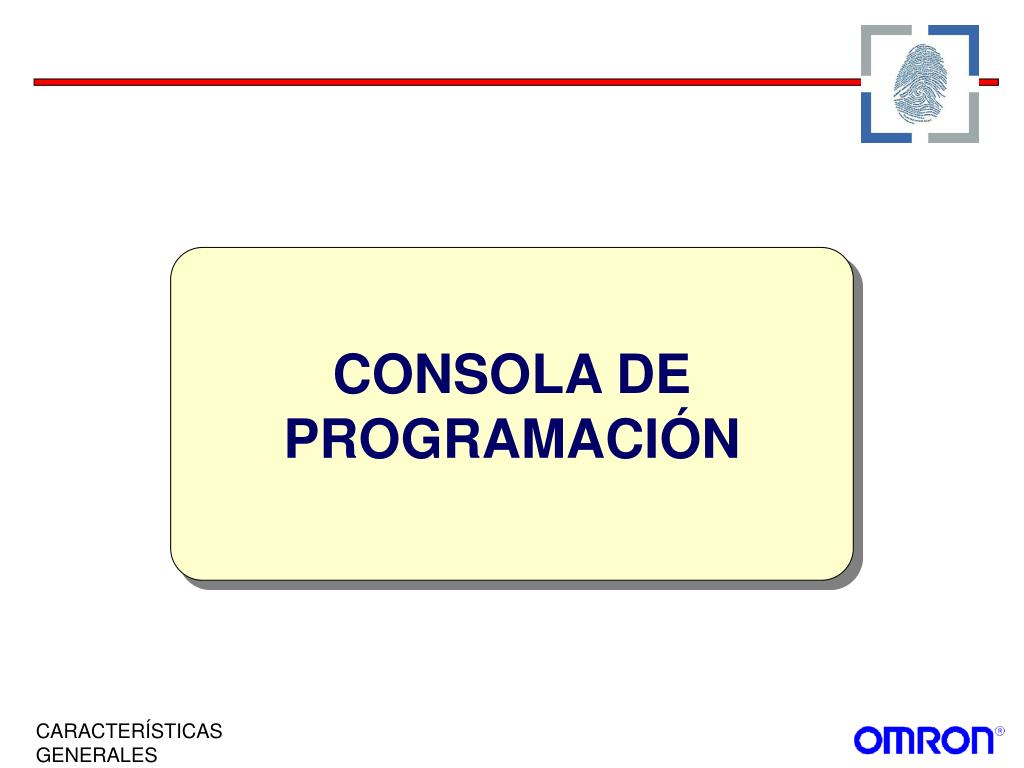 CONSOLA DE PROGRAMACIÓN

CARACTERÍSTICAS GENERALES

OMRON®